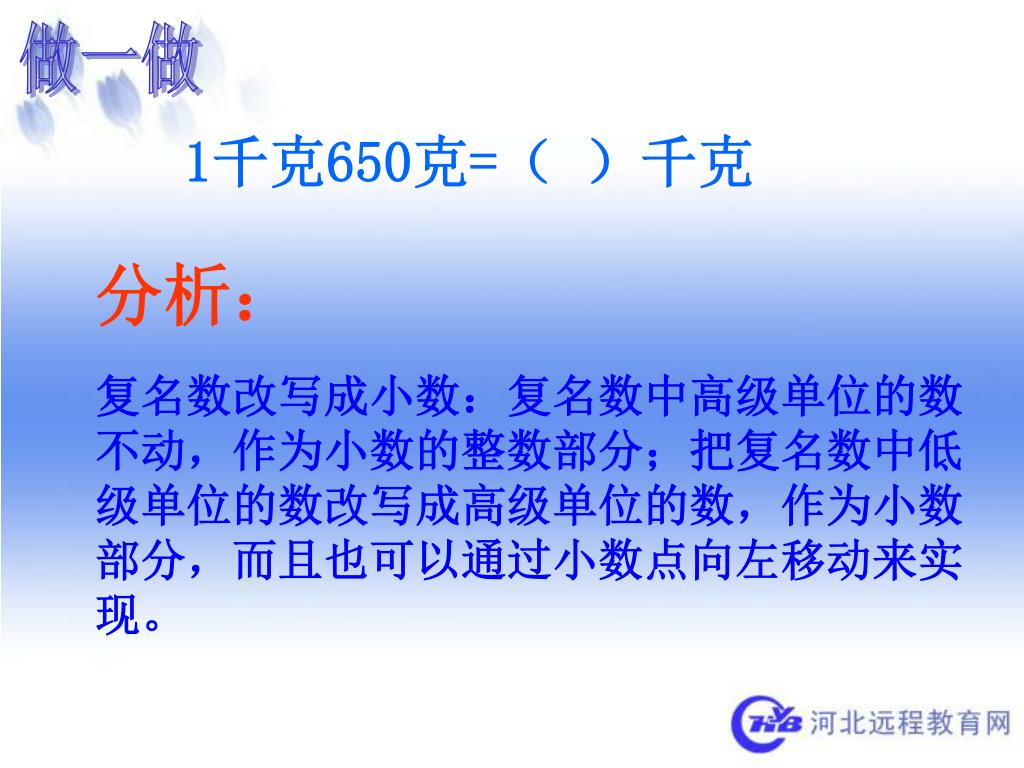 做一做

1千克650克=（ ）千克

分析：

复名数改写成小数：复名数中高级单位的数不动，作为小数的整数部分；把复名数中低级单位的数改写成高级单位的数，作为小数部分，而且也可以通过小数点向左移动来实现。

河北远程教育网